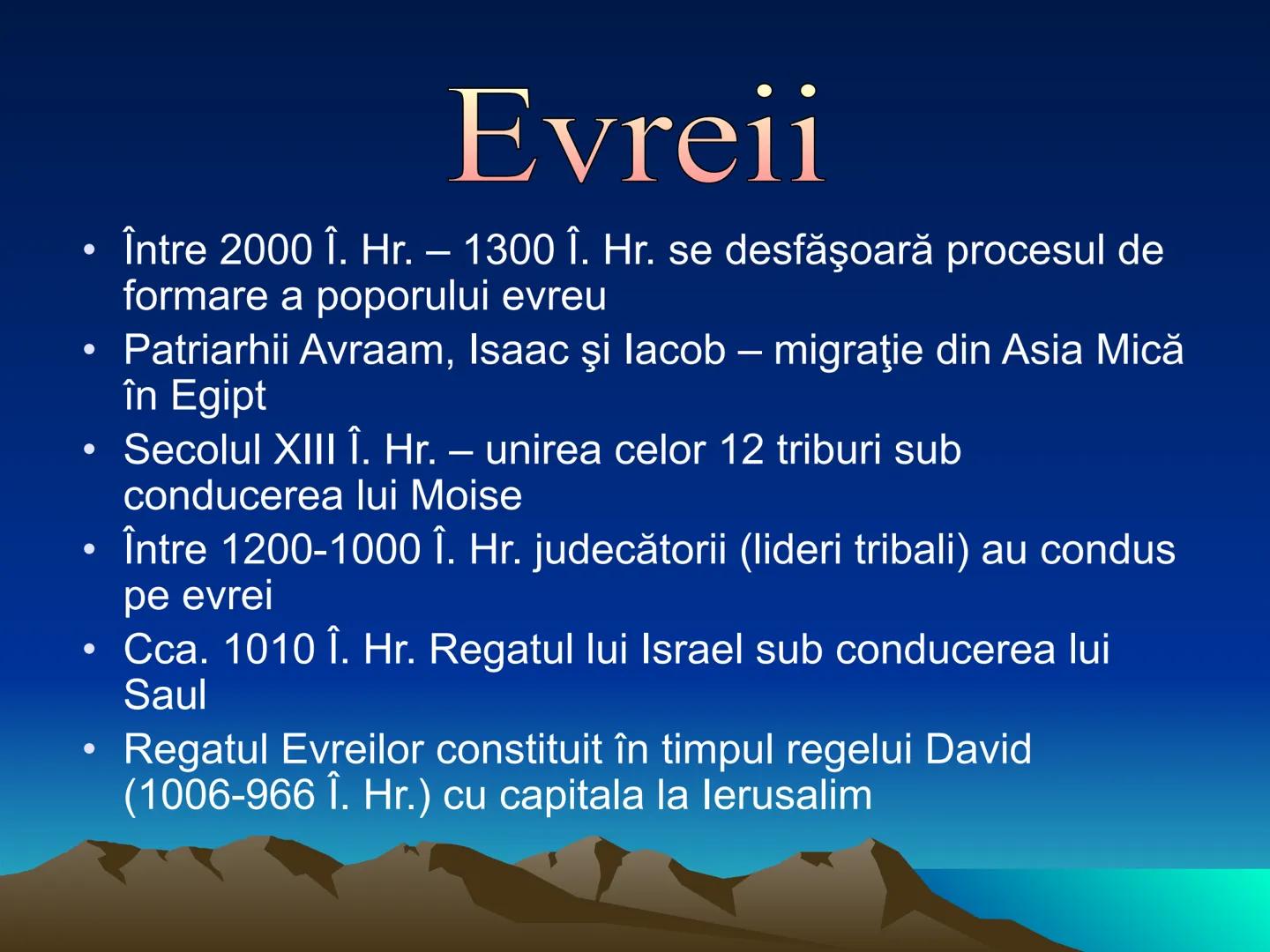 Evreii

• Între 2000 Î. Hr. – 1300 Î. Hr. se desfăşoară procesul de formare a poporului evreu
• Patriarhii Avraam, Isaac şi Iacob – migraţie din Asia Mică în Egipt
• Secolul XIII Î. Hr. – unirea celor 12 triburi sub conducerea lui Moise
• Între 1200-1000 Î. Hr. judecătorii (lideri tribali) au condus pe evrei
• Cca. 1010 Î. Hr. Regatul lui Israel sub conducerea lui Saul
• Regatul Evreilor constituit în timpul regelui David (1006-966 Î. Hr.) cu capitala la Ierusalim